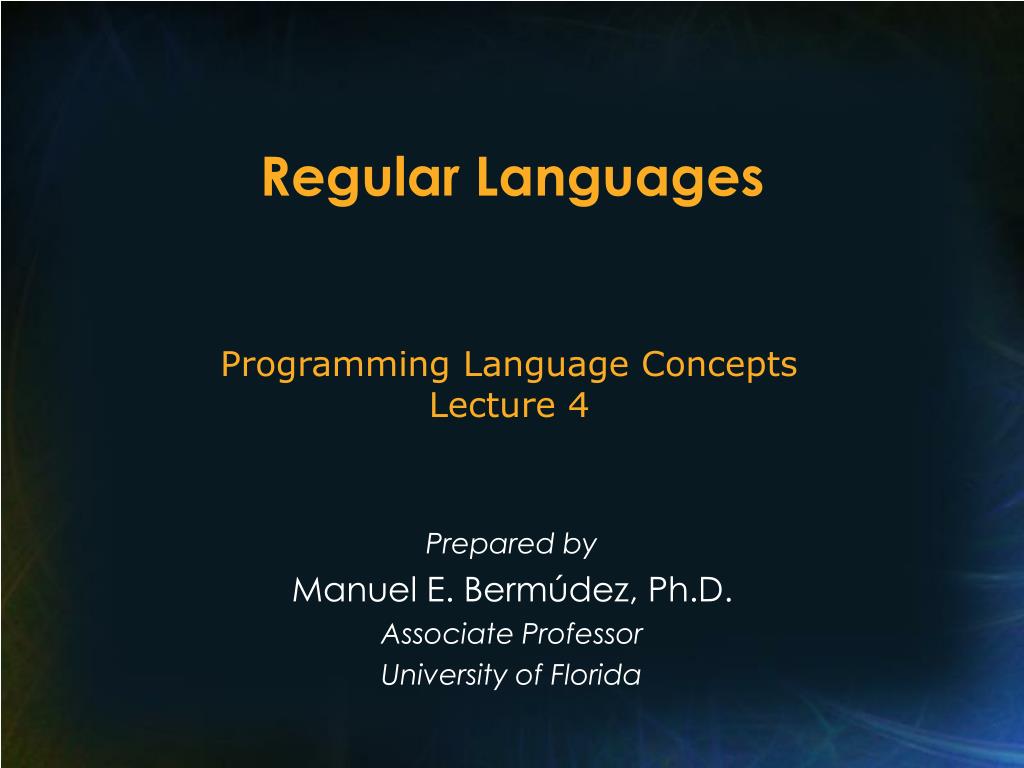 Regular Languages

Programming Language Concepts
Lecture 4

Prepared by
Manuel E. Bermúdez, Ph.D.
Associate Professor
University of Florida